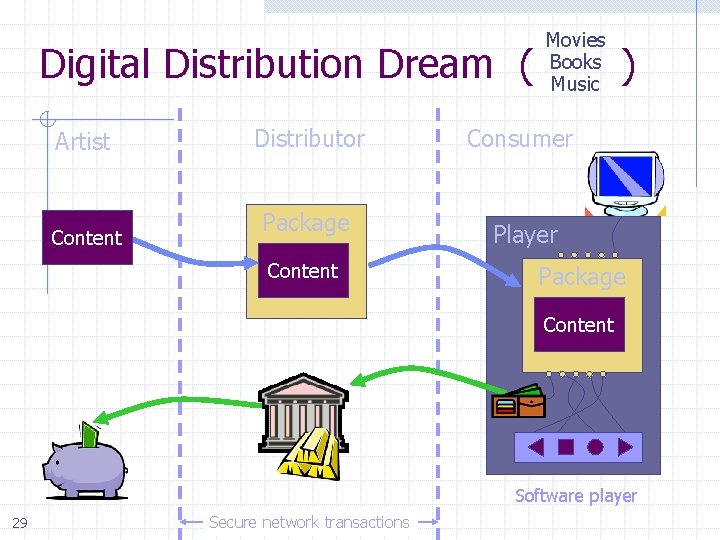 Digital Distribution Dream ( Movies Books Music )

Artist

Distributor

Consumer

Content

Package

Content

Player

Package

Content

Software player

29

Secure network transactions